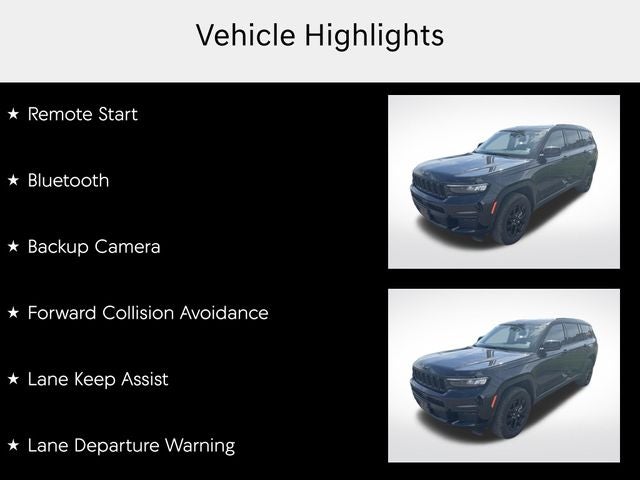 Vehicle Highlights

★ Remote Start

★ Bluetooth

★ Backup Camera

★ Forward Collision Avoidance

★ Lane Keep Assist

★ Lane Departure Warning